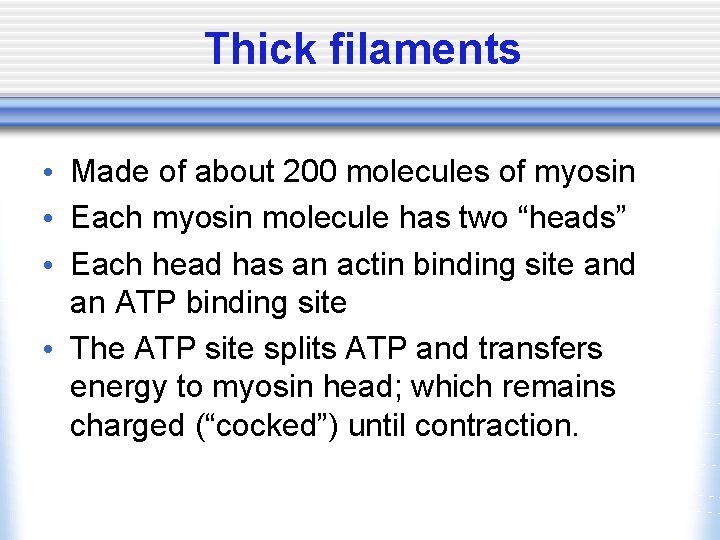 Thick filaments

• Made of about 200 molecules of myosin
• Each myosin molecule has two “heads”
• Each head has an actin binding site and an ATP binding site
• The ATP site splits ATP and transfers energy to myosin head; which remains charged (“cocked”) until contraction.